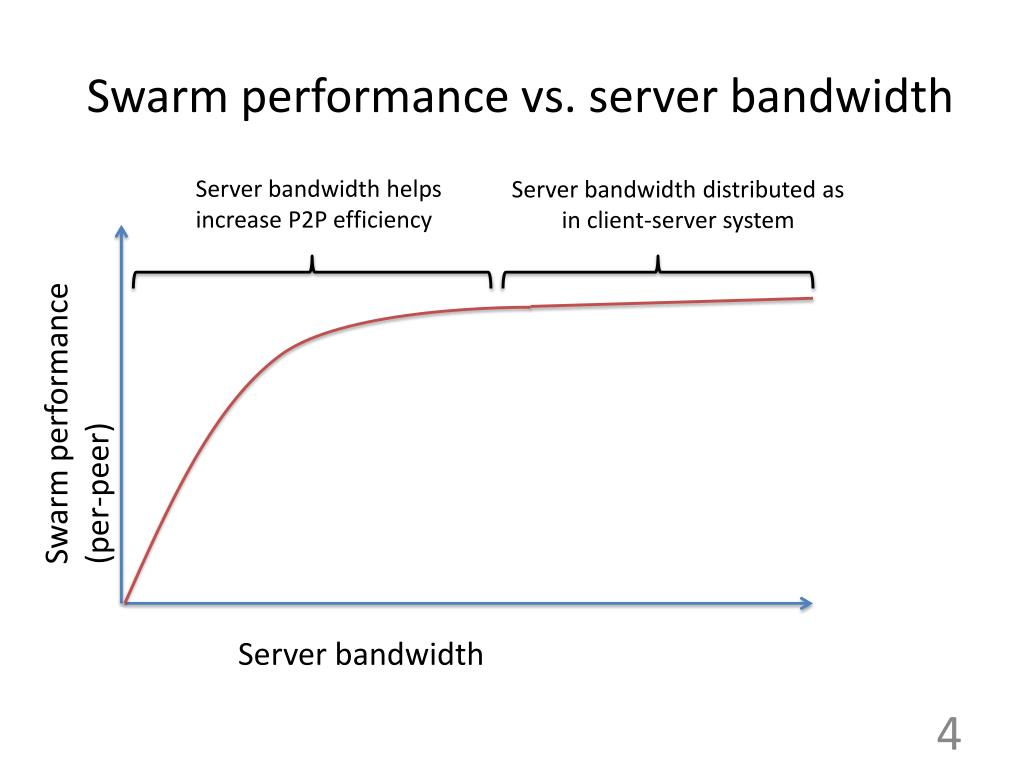 Swarm performance vs. server bandwidth

Server bandwidth helps increase P2P efficiency

Server bandwidth distributed as in client-server system

Swarm performance (per-peer)

Server bandwidth

4